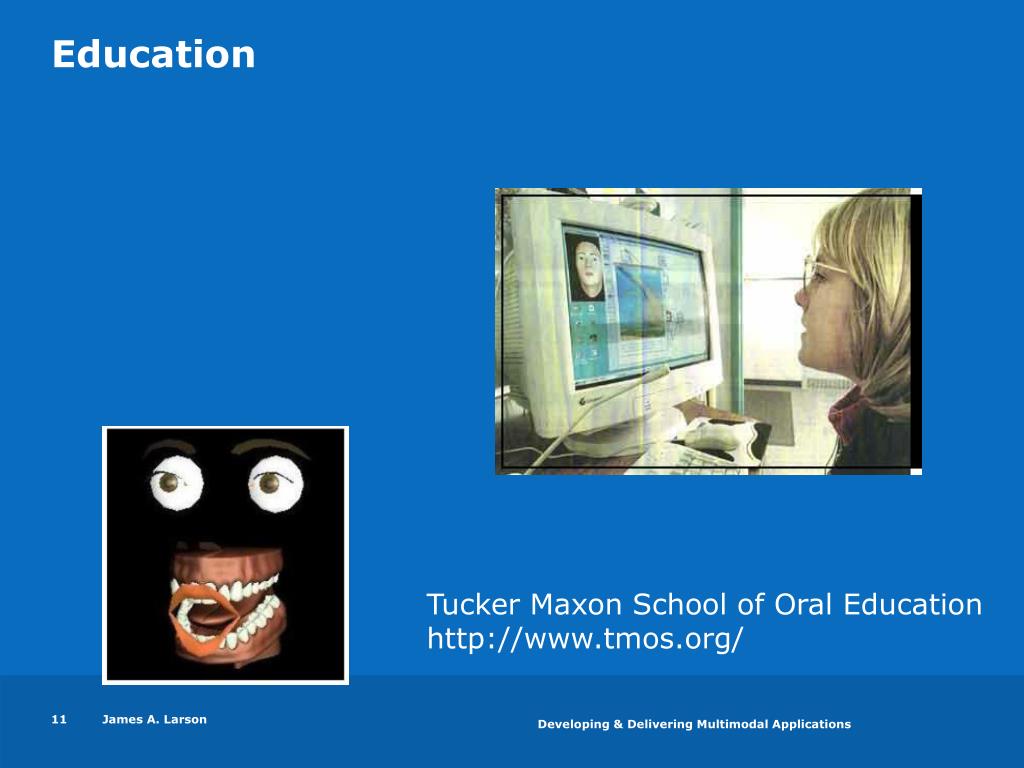 Education

Tucker Maxon School of Oral Education
http://www.tmos.org/

11 James A. Larson

Developing & Delivering Multimodal Applications